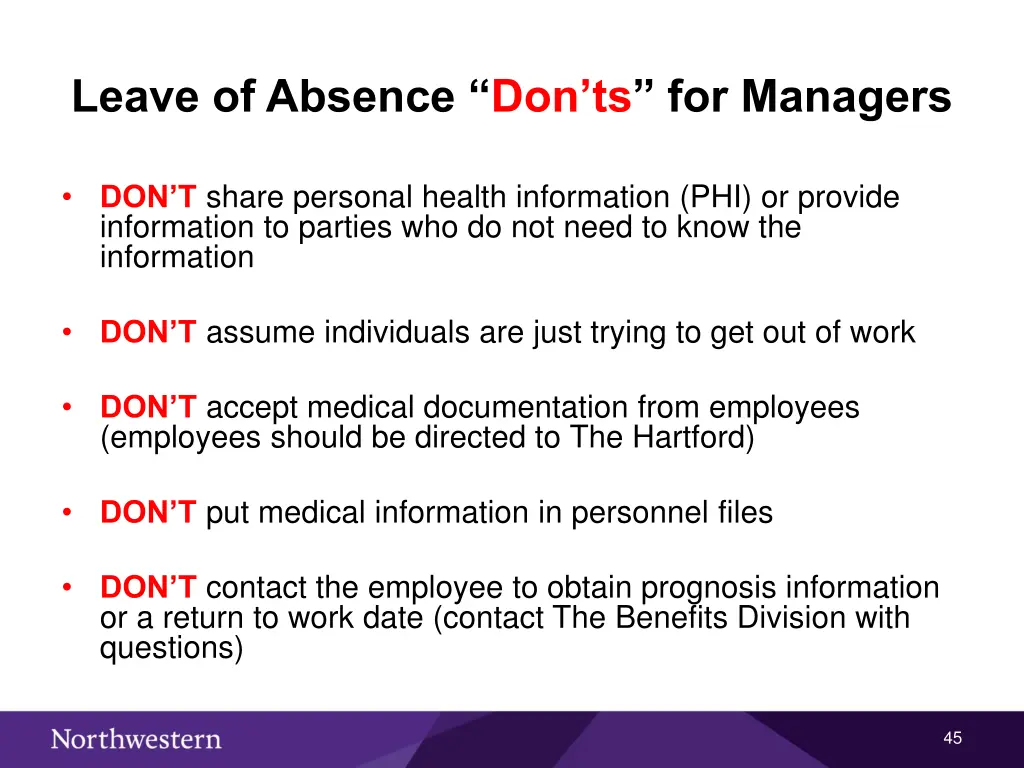 Leave of Absence “Don’ts” for Managers

• DON’T share personal health information (PHI) or provide information to parties who do not need to know the information

• DON’T assume individuals are just trying to get out of work

• DON’T accept medical documentation from employees (employees should be directed to The Hartford)

• DON’T put medical information in personnel files

• DON’T contact the employee to obtain prognosis information or a return to work date (contact The Benefits Division with questions)

Northwestern

45